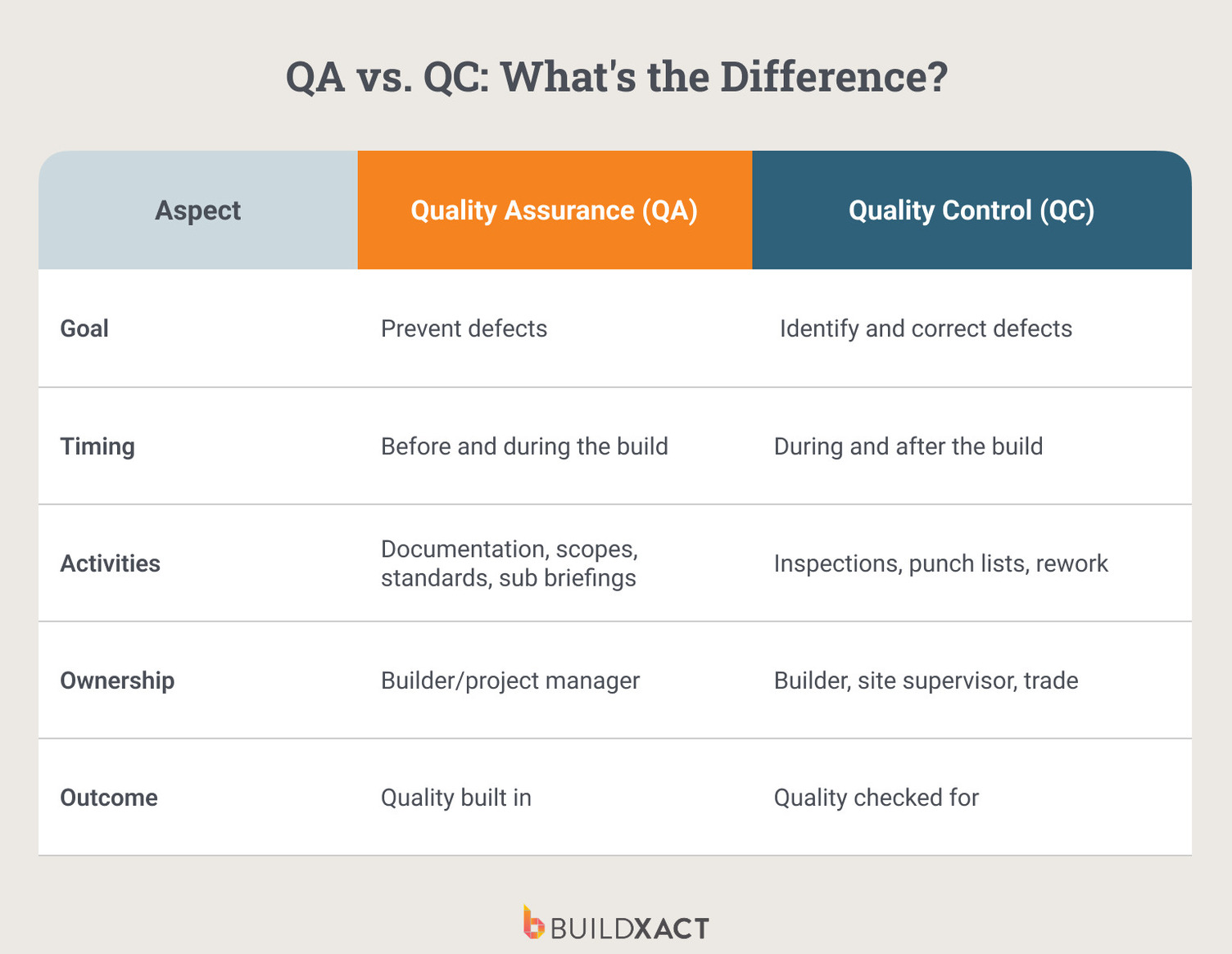 QA vs. QC: What's the Difference?

| Aspect | Quality Assurance (QA) | Quality Control (QC) |
|---|---|---|
| Goal | Prevent defects | Identify and correct defects |
| Timing | Before and during the build | During and after the build |
| Activities | Documentation, scopes, standards, sub briefings | Inspections, punch lists, rework |
| Ownership | Builder/project manager | Builder, site supervisor, trade |
| Outcome | Quality built in | Quality checked for |

BUILDXACT